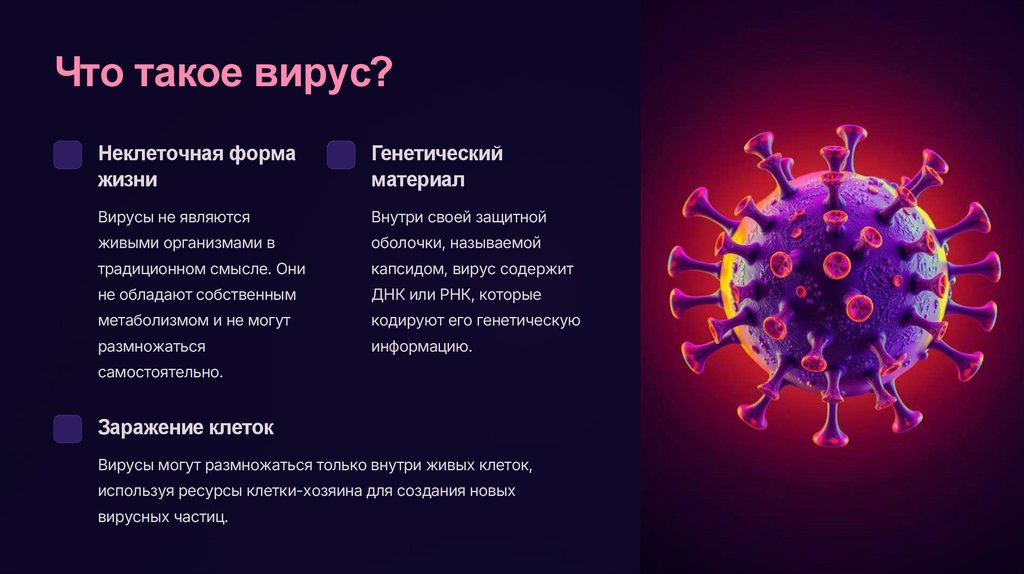 Что такое вирус?

Неклеточная форма жизни

Вирусы не являются живыми организмами в традиционном смысле. Они не обладают собственным метаболизмом и не могут размножаться самостоятельно.

Генетический материал

Внутри своей защитной оболочки, называемой капсидом, вирус содержит ДНК или РНК, которые кодируют его генетическую информацию.

Заражение клеток

Вирусы могут размножаться только внутри живых клеток, используя ресурсы клетки-хозяина для создания новых вирусных частиц.